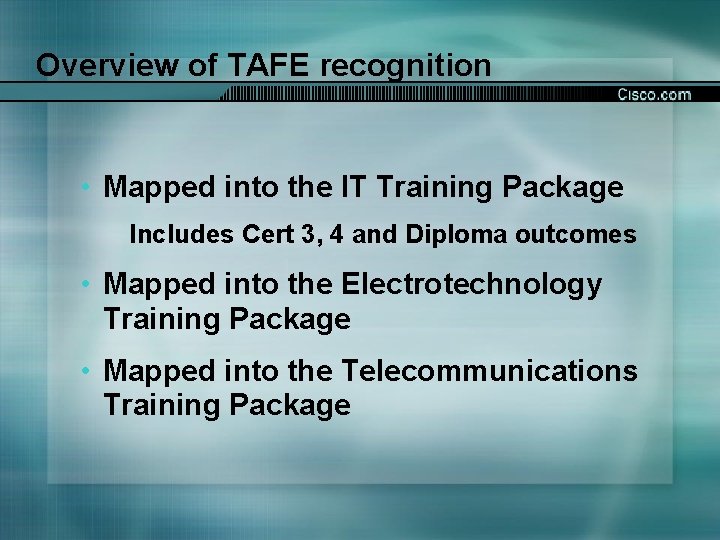 Overview of TAFE recognition

Cisco.com

• Mapped into the IT Training Package

Includes Cert 3, 4 and Diploma outcomes

• Mapped into the Electrotechnology Training Package

• Mapped into the Telecommunications Training Package